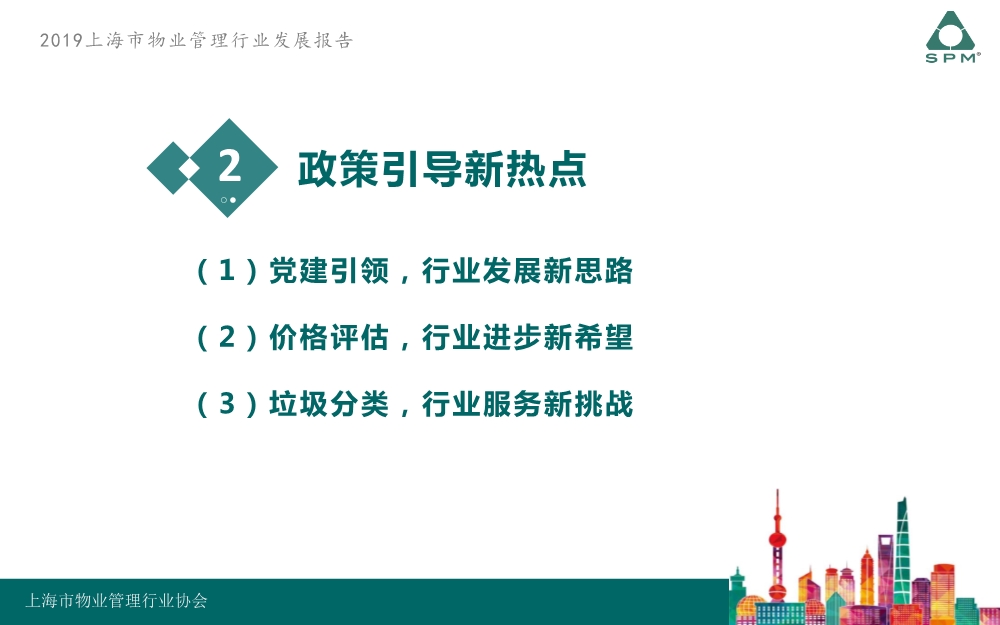 2019上海市物业管理行业发展报告

SPM

2 政策引导新热点

（1）党建引领，行业发展新思路

（2）价格评估，行业进步新希望

（3）垃圾分类，行业服务新挑战

上海市物业管理行业协会